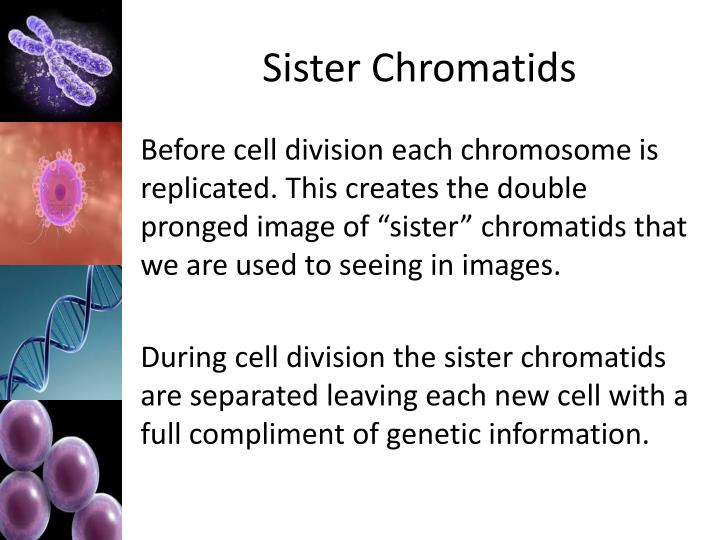 Sister Chromatids

Before cell division each chromosome is replicated. This creates the double pronged image of “sister” chromatids that we are used to seeing in images.

During cell division the sister chromatids are separated leaving each new cell with a full compliment of genetic information.